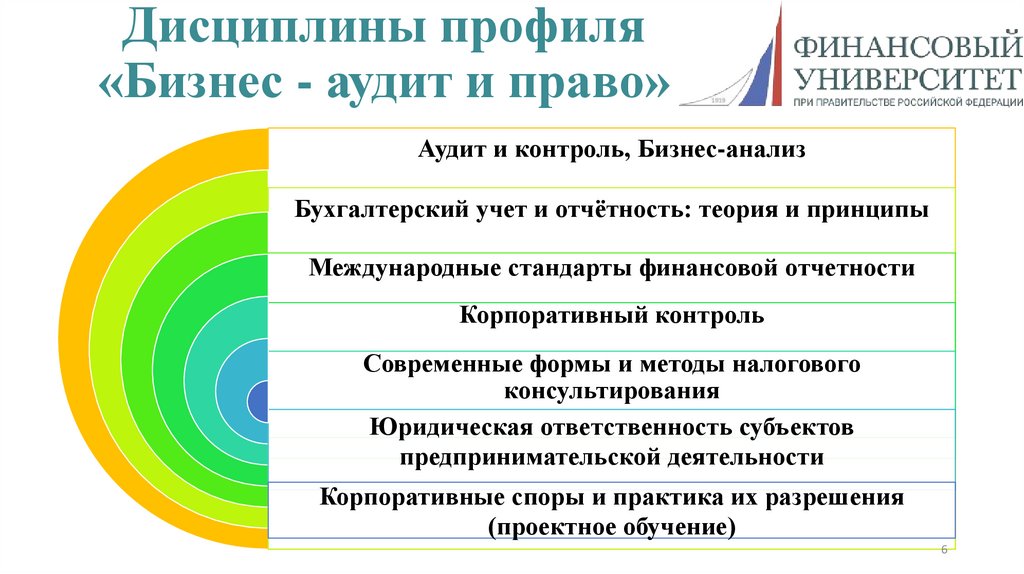 Дисциплины профиля «Бизнес - аудит и право»

1919

ФИНАНСОВЫЙ УНИВЕРСИТЕТ
ПРИ ПРАВИТЕЛЬСТВЕ РОССИЙСКОЙ ФЕДЕРАЦИИ

Аудит и контроль, Бизнес-анализ

Бухгалтерский учет и отчётность: теория и принципы

Международные стандарты финансовой отчетности

Корпоративный контроль

Современные формы и методы налогового консультирования

Юридическая ответственность субъектов предпринимательской деятельности

Корпоративные споры и практика их разрешения (проектное обучение)

6